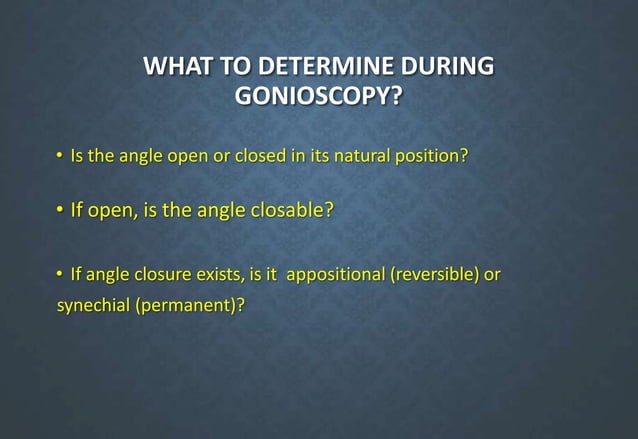 WHAT TO DETERMINE DURING GONIOSCOPY?

• Is the angle open or closed in its natural position?

• If open, is the angle closable?

• If angle closure exists, is it appositional (reversible) or synechial (permanent)?